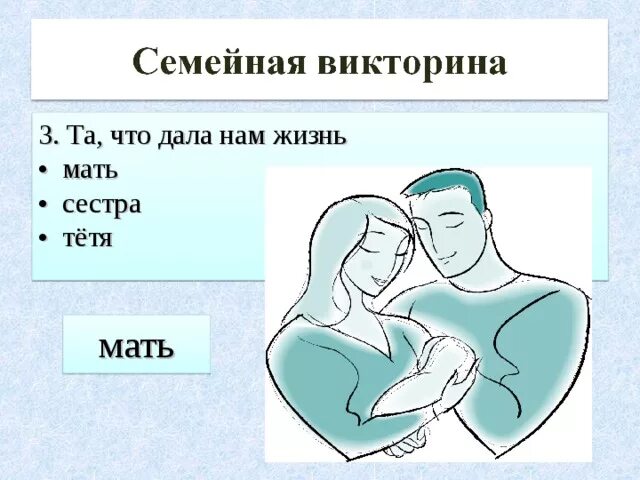 Семейная викторина

3. Та, что дала нам жизнь
• мать
• сестра
• тётя

мать